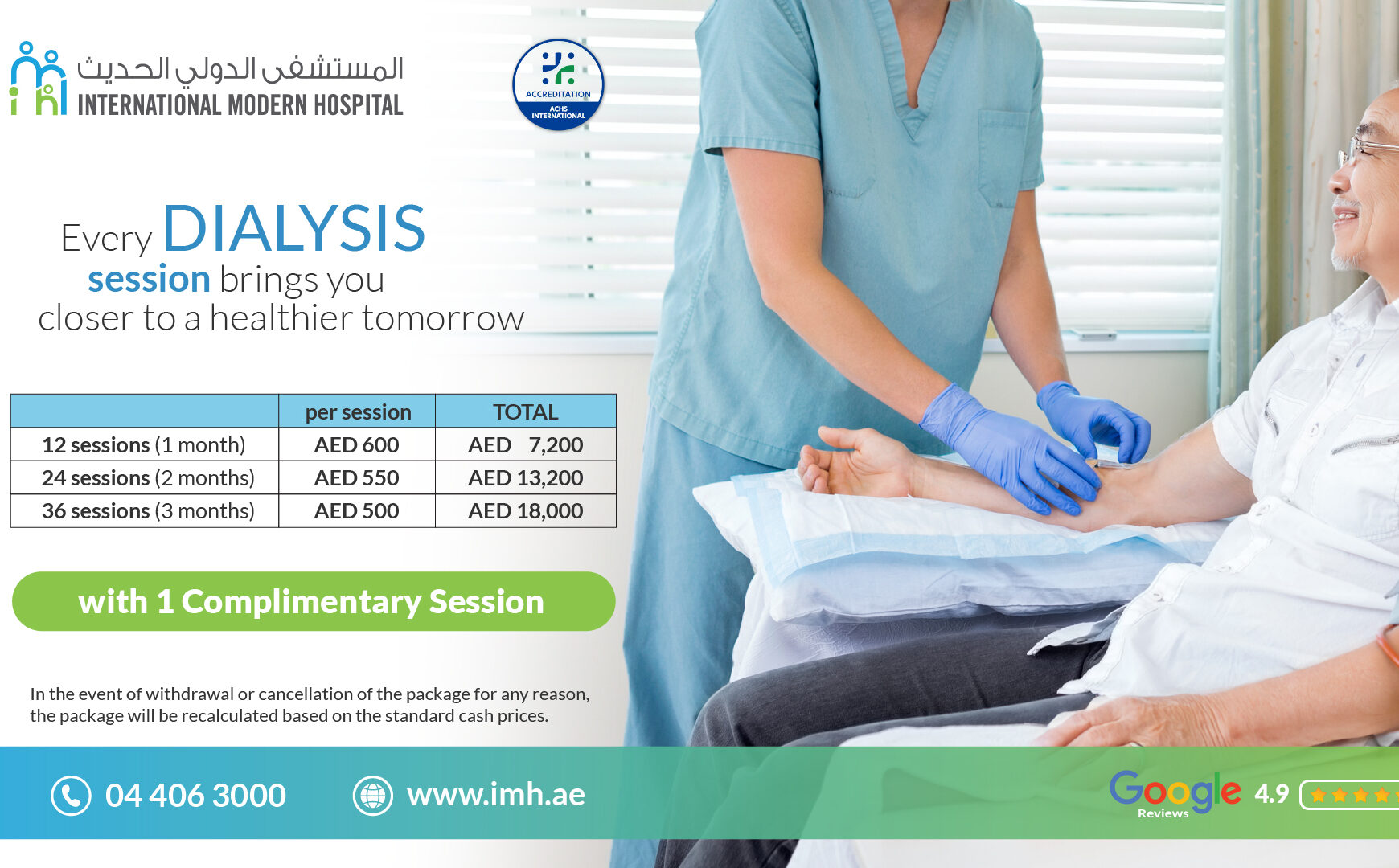 المستشفى الدولي الحديث
INTERNATIONAL MODERN HOSPITAL

ACCREDITATION
ACHS INTERNATIONAL

Every DIALYSIS session brings you closer to a healthier tomorrow

| | per session | TOTAL |
|---|---|---|
| 12 sessions (1 month) | AED 600 | AED 7,200 |
| 24 sessions (2 months) | AED 550 | AED 13,200 |
| 36 sessions (3 months) | AED 500 | AED 18,000 |

with 1 Complimentary Session

In the event of withdrawal or cancellation of the package for any reason, the package will be recalculated based on the standard cash prices.

04 406 3000
www.imh.ae
Google Reviews 4.9